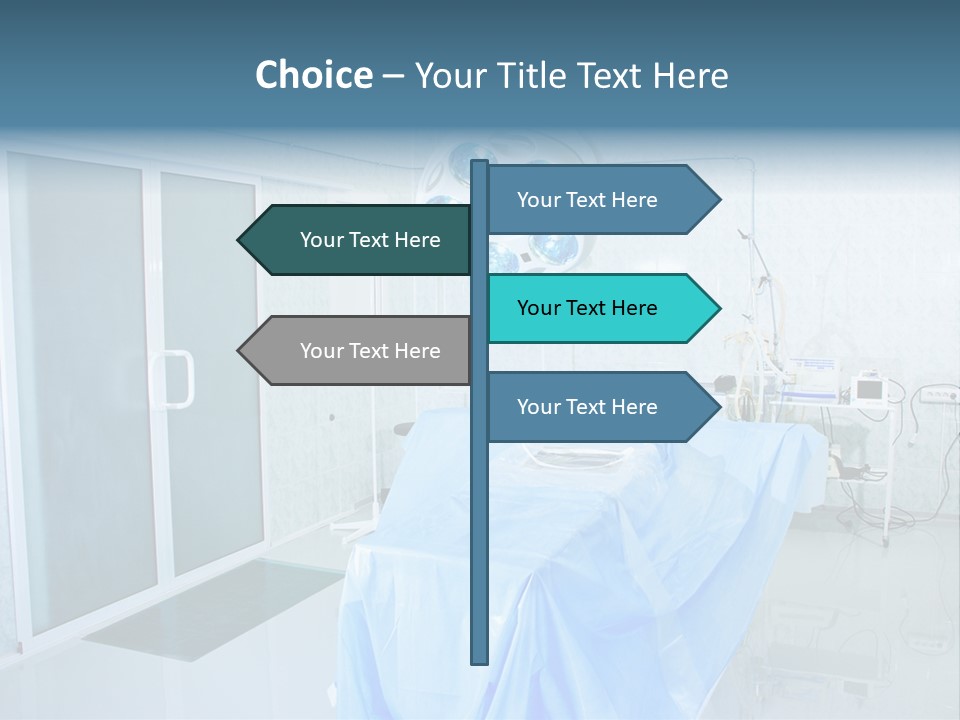 Choice – Your Title Text Here

Your Text Here

Your Text Here

Your Text Here

Your Text Here

Your Text Here